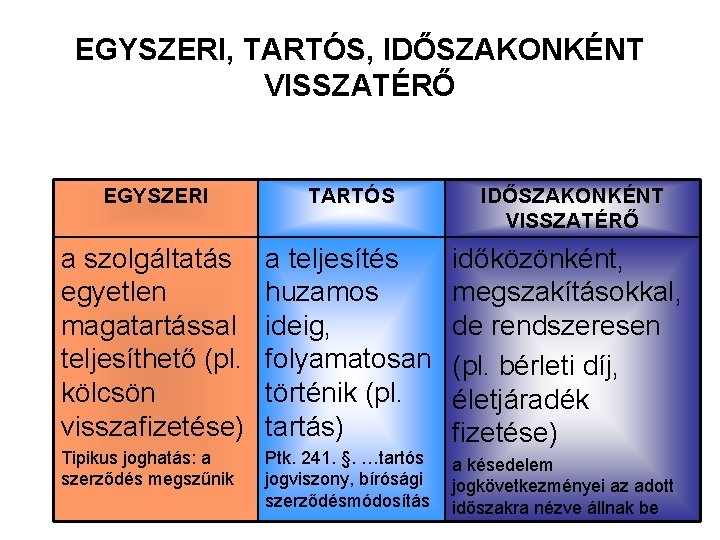 EGYSZERI, TARTÓS, IDŐSZAKONKÉNT VISSZATÉRŐ

| EGYSZERI | TARTÓS | IDŐSZAKONKÉNT VISSZATÉRŐ |
|---|---|---|
| a szolgáltatás egyetlen magatartással teljesíthető (pl. kölcsön visszafizetése) Tipikus joghatás: a szerződés megszűnik | a teljesítés huzamos ideig, folyamatosan történik (pl. tartás) Ptk. 241. §. …tartós jogviszony, bírósági szerződésmódosítás | időközönként, megszakításokkal, de rendszeresen (pl. bérleti díj, életjáradék fizetése) a késedelem jogkövetkezményei az adott időszakra nézve állnak be |